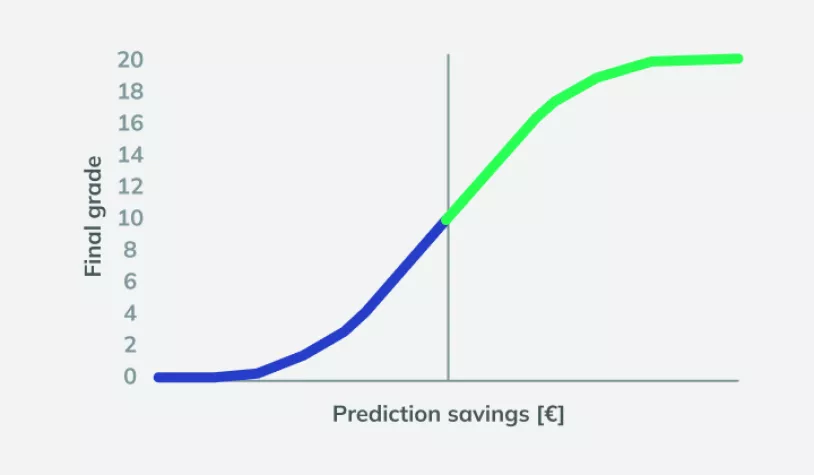 Final grade
20
18
16
14
12
10
8
6
4
2
0
Prediction savings [€]